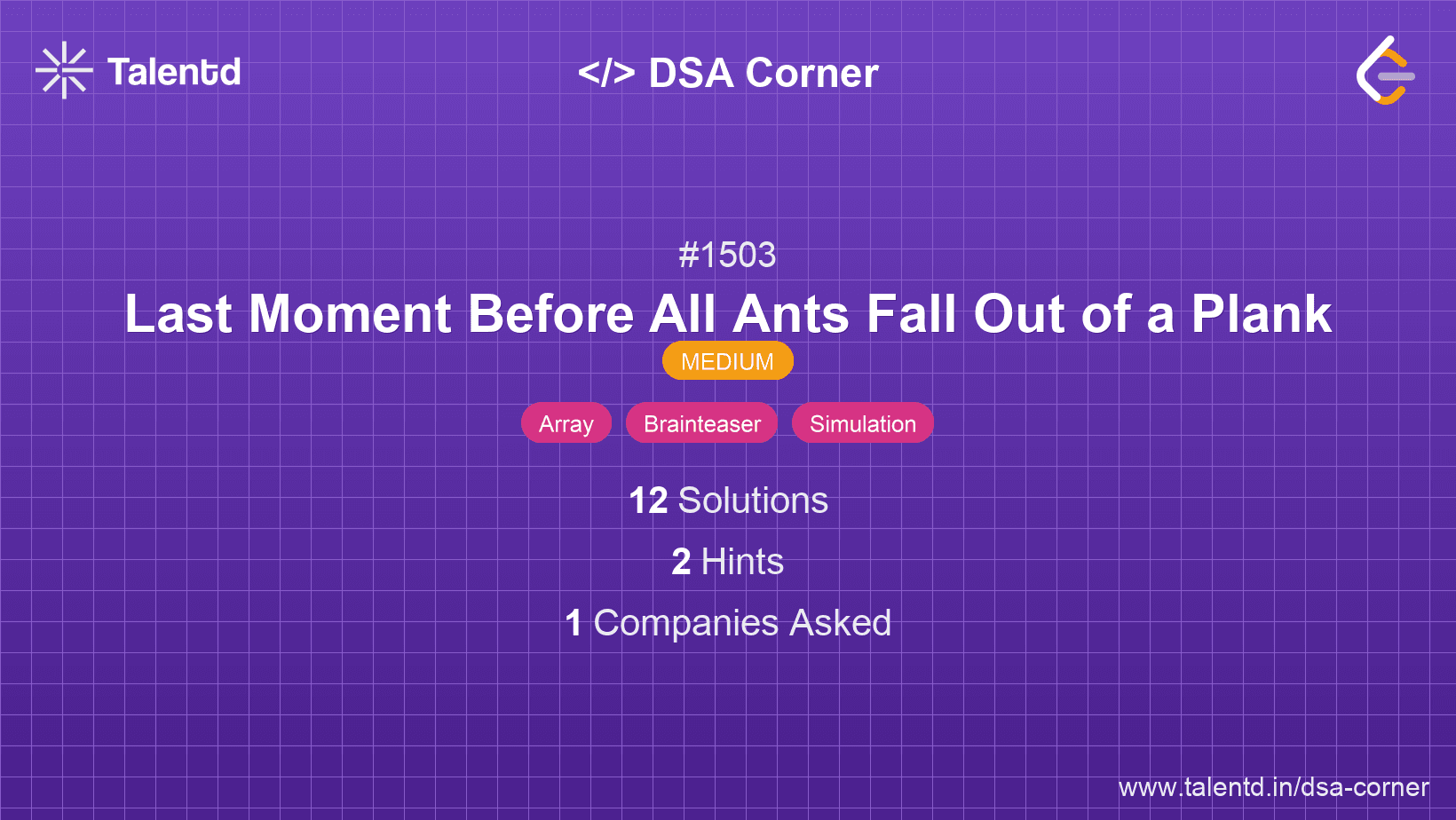 Talentd

</> DSA Corner

#1503

Last Moment Before All Ants Fall Out of a Plank

MEDIUM

Array Brainteaser Simulation

12 Solutions

2 Hints

1 Companies Asked

www.talentd.in/dsa-corner